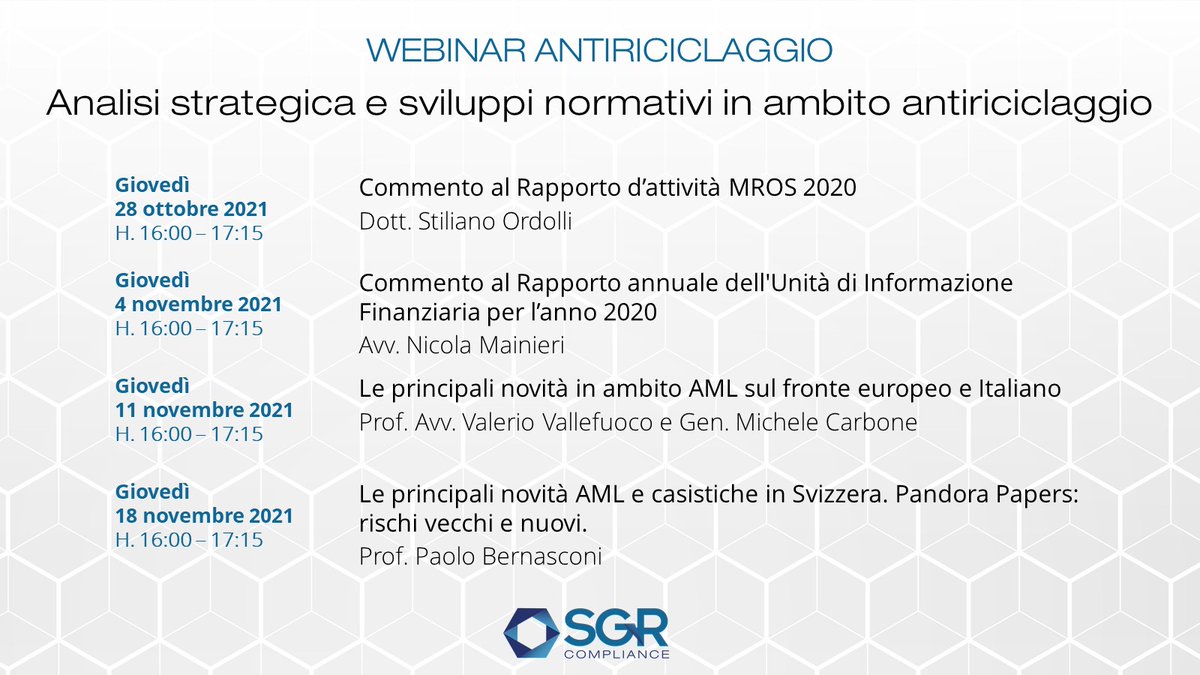 WEBINAR ANTIRICICLAGGIO

Analisi strategica e sviluppi normativi in ambito antiriciclaggio

Giovedì
28 ottobre 2021
H. 16:00 – 17:15

Commento al Rapporto d'attività MROS 2020
Dott. Stiliano Ordolli

Giovedì
4 novembre 2021
H. 16:00 – 17:15

Commento al Rapporto annuale dell'Unità di Informazione Finanziaria per l'anno 2020
Avv. Nicola Mainieri

Giovedì
11 novembre 2021
H. 16:00 – 17:15

Le principali novità in ambito AML sul fronte europeo e Italiano
Prof. Avv. Valerio Vallefuoco e Gen. Michele Carbone

Giovedì
18 novembre 2021
H. 16:00 – 17:15

Le principali novità AML e casistiche in Svizzera. Pandora Papers: rischi vecchi e nuovi.
Prof. Paolo Bernasconi

SGR
COMPLIANCE